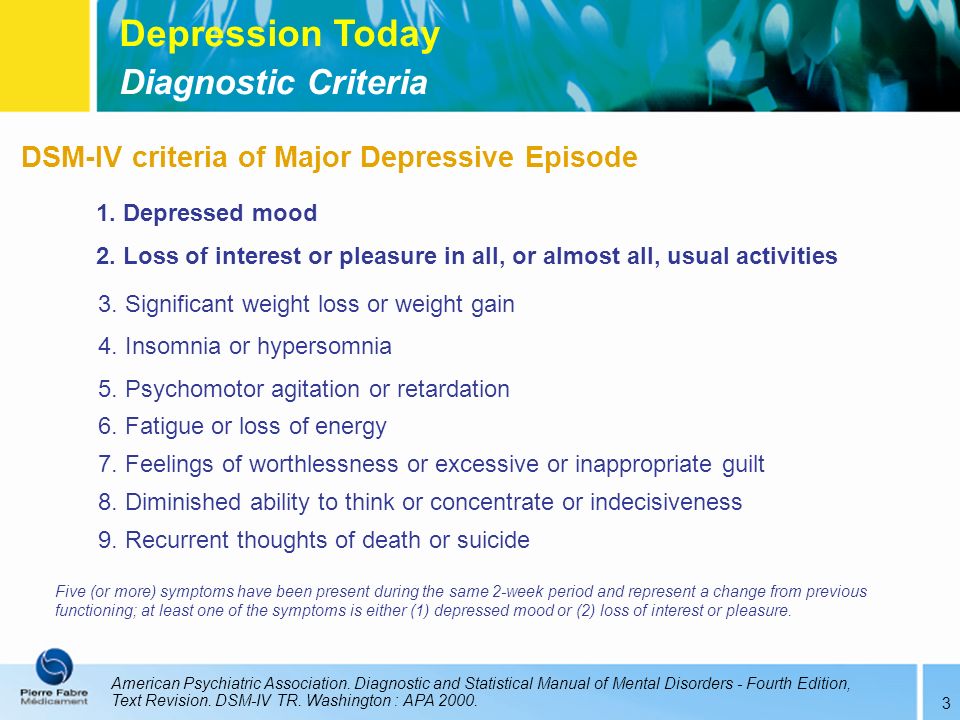 Depression Today
Diagnostic Criteria

DSM-IV criteria of Major Depressive Episode

1. Depressed mood

2. Loss of interest or pleasure in all, or almost all, usual activities

3. Significant weight loss or weight gain

4. Insomnia or hypersomnia

5. Psychomotor agitation or retardation

6. Fatigue or loss of energy

7. Feelings of worthlessness or excessive or inappropriate guilt

8. Diminished ability to think or concentrate or indecisiveness

9. Recurrent thoughts of death or suicide

Five (or more) symptoms have been present during the same 2-week period and represent a change from previous functioning; at least one of the symptoms is either (1) depressed mood or (2) loss of interest or pleasure.

Pierre Fabre Médicament

American Psychiatric Association. Diagnostic and Statistical Manual of Mental Disorders - Fourth Edition, Text Revision. DSM-IV TR. Washington : APA 2000.

3